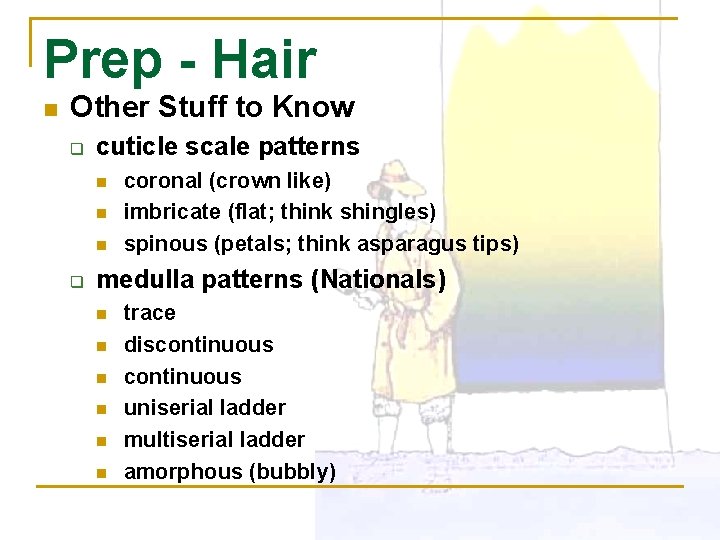 Prep - Hair

Other Stuff to Know

cuticle scale patterns

coronal (crown like)

imbricate (flat; think shingles)

spinous (petals; think asparagus tips)

medulla patterns (Nationals)

trace

discontinuous

continuous

uniserial ladder

multiserial ladder

amorphous (bubbly)